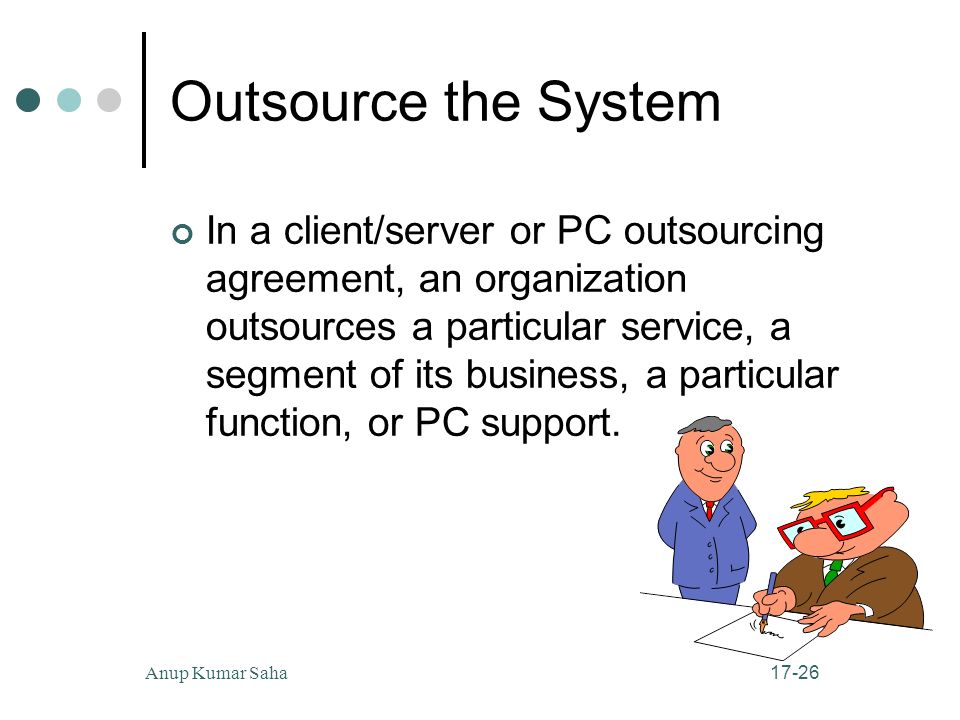 Outsource the System

In a client/server or PC outsourcing agreement, an organization outsources a particular service, a segment of its business, a particular function, or PC support.

Anup Kumar Saha

17-26